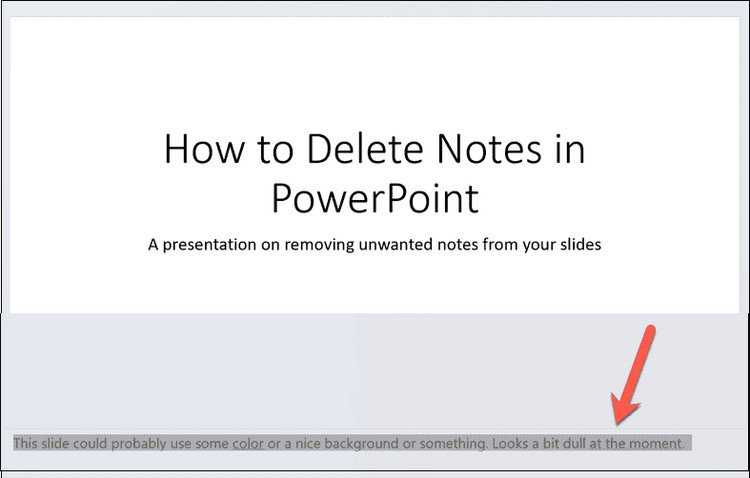 How to Delete Notes in PowerPoint

A presentation on removing unwanted notes from your slides

This slide could probably use some color or a nice background or something. Looks a bit dull at the moment.